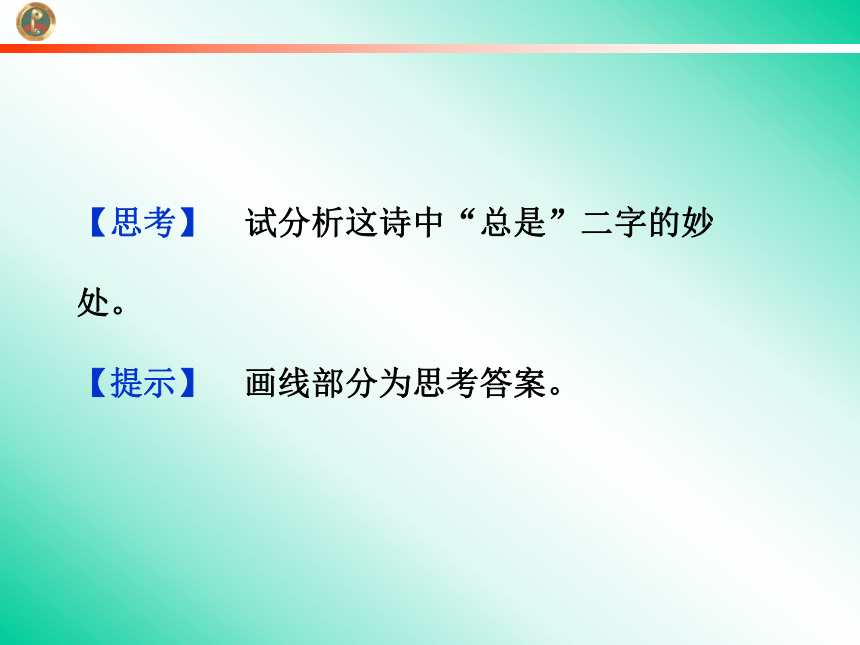 【思考】 试分析这诗中“总是”二字的妙处。

【提示】 画线部分为思考答案。